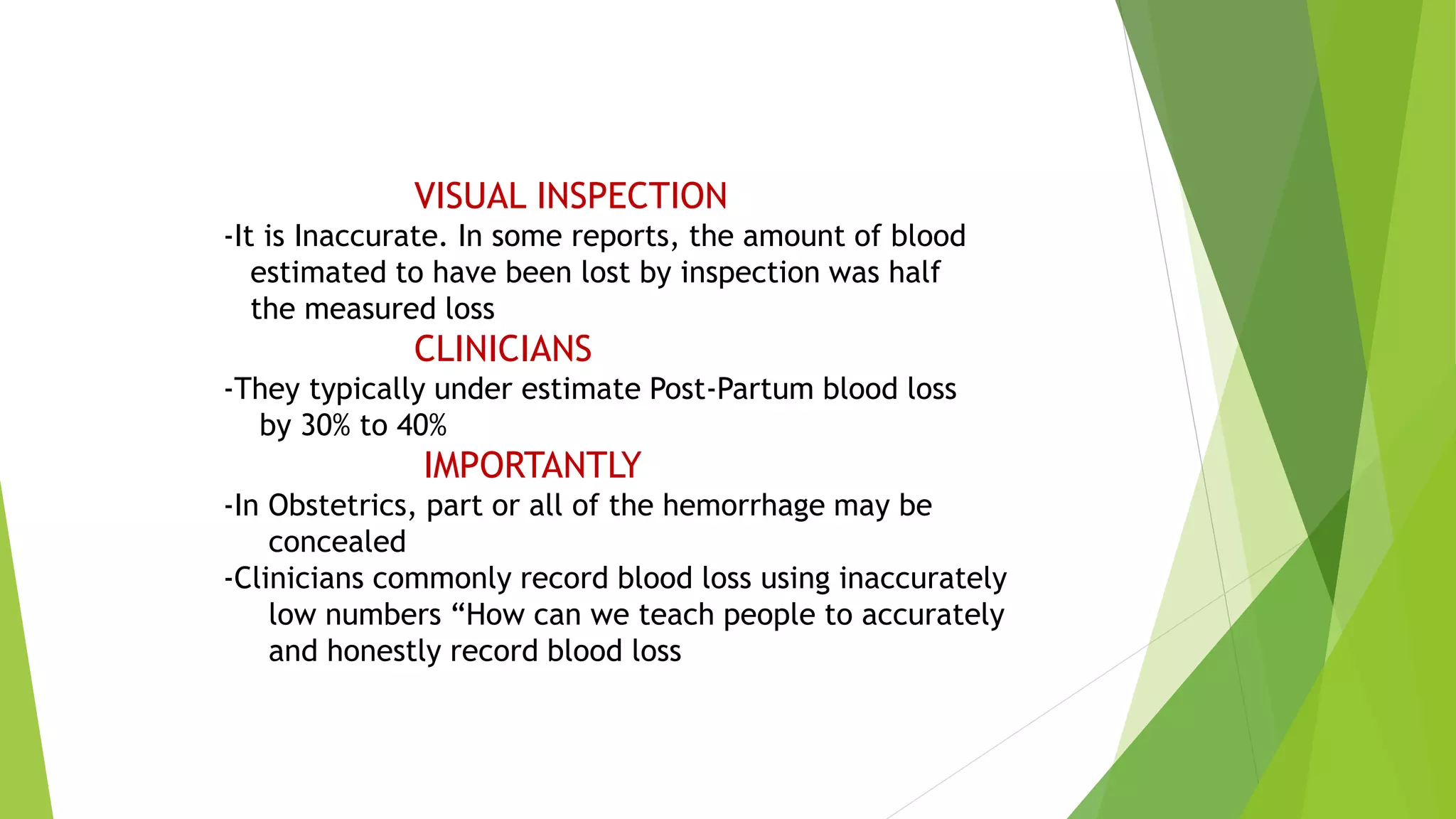 VISUAL INSPECTION

-It is Inaccurate. In some reports, the amount of blood estimated to have been lost by inspection was half the measured loss

CLINICIANS

-They typically under estimate Post-Partum blood loss by 30% to 40%

IMPORTANTLY

-In Obstetrics, part or all of the hemorrhage may be concealed

-Clinicians commonly record blood loss using inaccurately low numbers “How can we teach people to accurately and honestly record blood loss